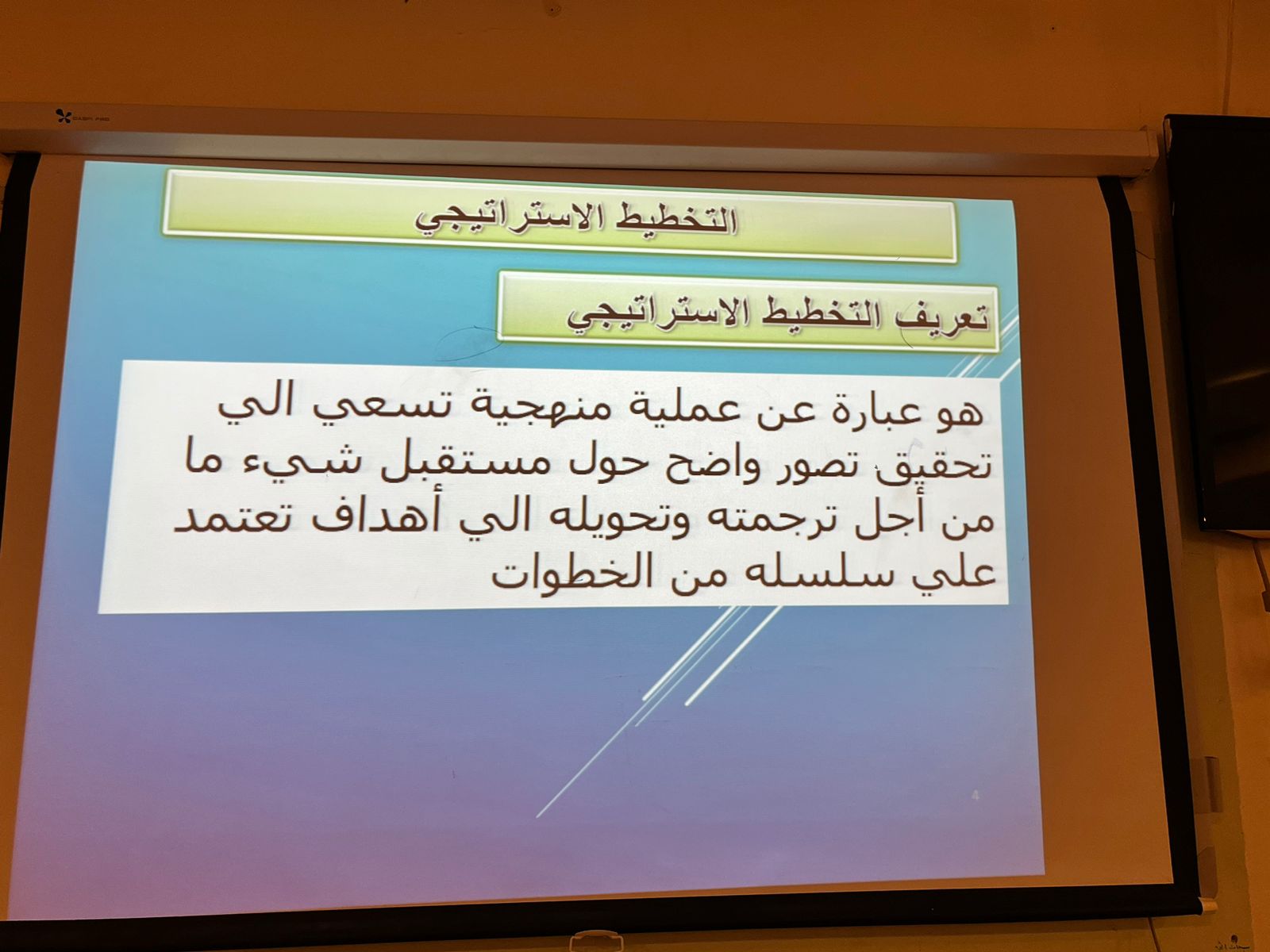 التخطيط الاستراتيجي

تعريف التخطيط الاستراتيجي

هو عبارة عن عملية منهجية تسعي الي تحقيق تصور واضح حول مستقبل شيء ما من أجل ترجمته وتحويله الي أهداف تعتمد علي سلسله من الخطوات

4